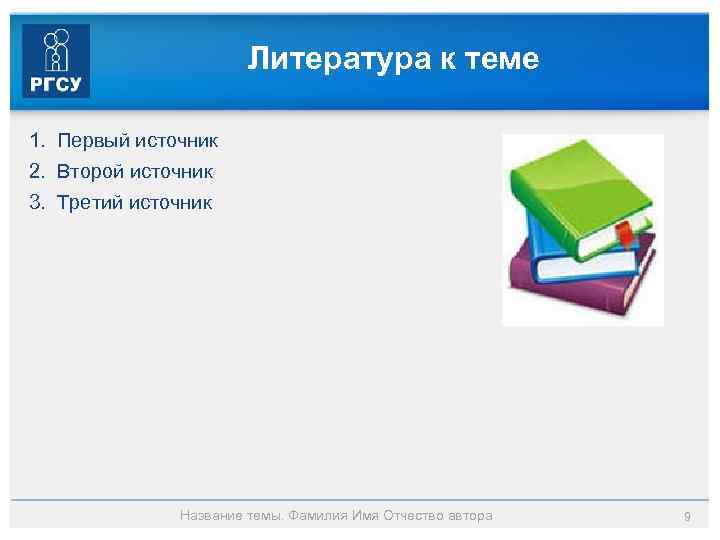 РГСУ

Литература к теме

1. Первый источник
2. Второй источник
3. Третий источник

Название темы. Фамилия Имя Отчество автора

9